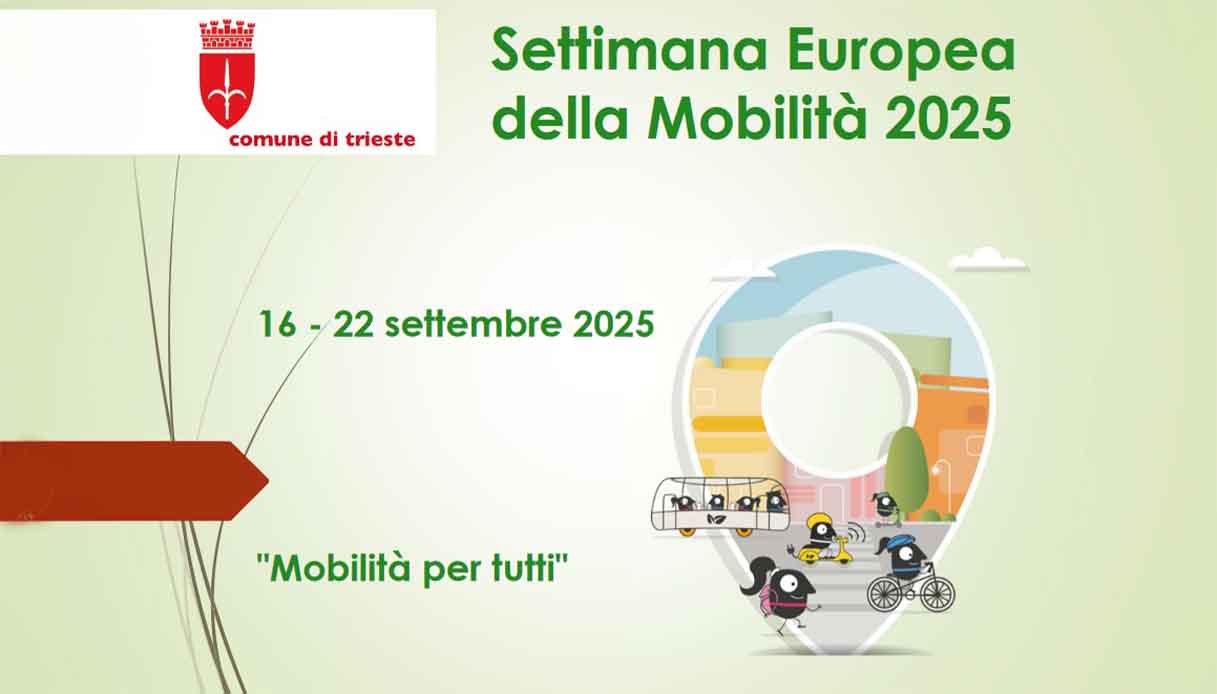 comune di trieste

Settimana Europea della Mobilità 2025

16 - 22 settembre 2025

"Mobilità per tutti"